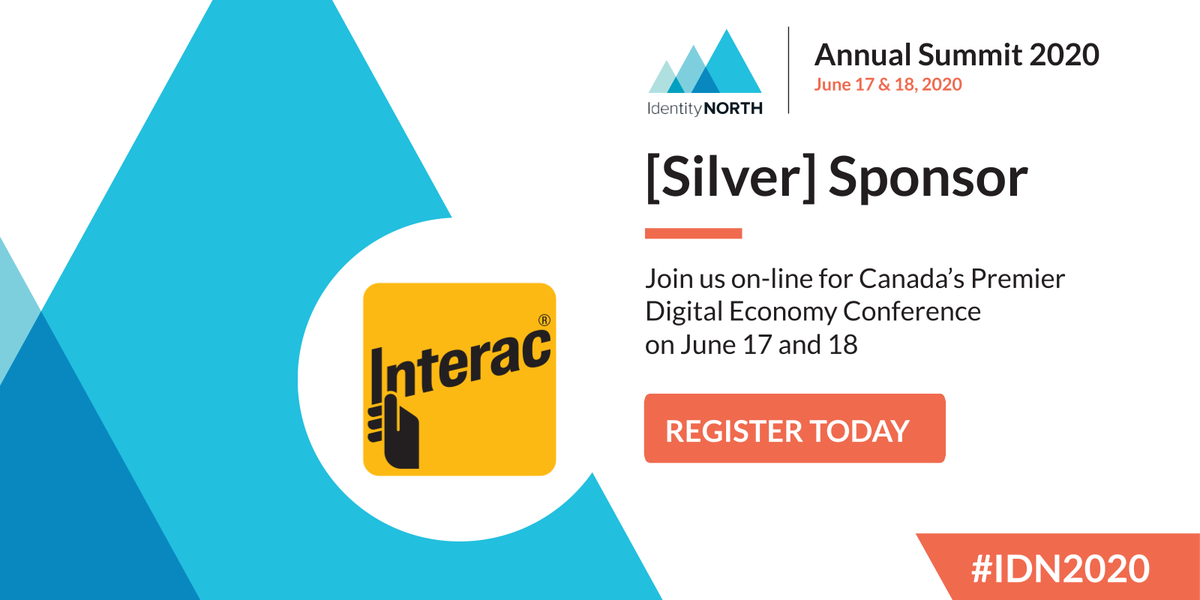 IdentityNORTH

Annual Summit 2020
June 17 & 18, 2020

[Silver] Sponsor

Join us on-line for Canada's Premier Digital Economy Conference on June 17 and 18

REGISTER TODAY

Interac®

#IDN2020